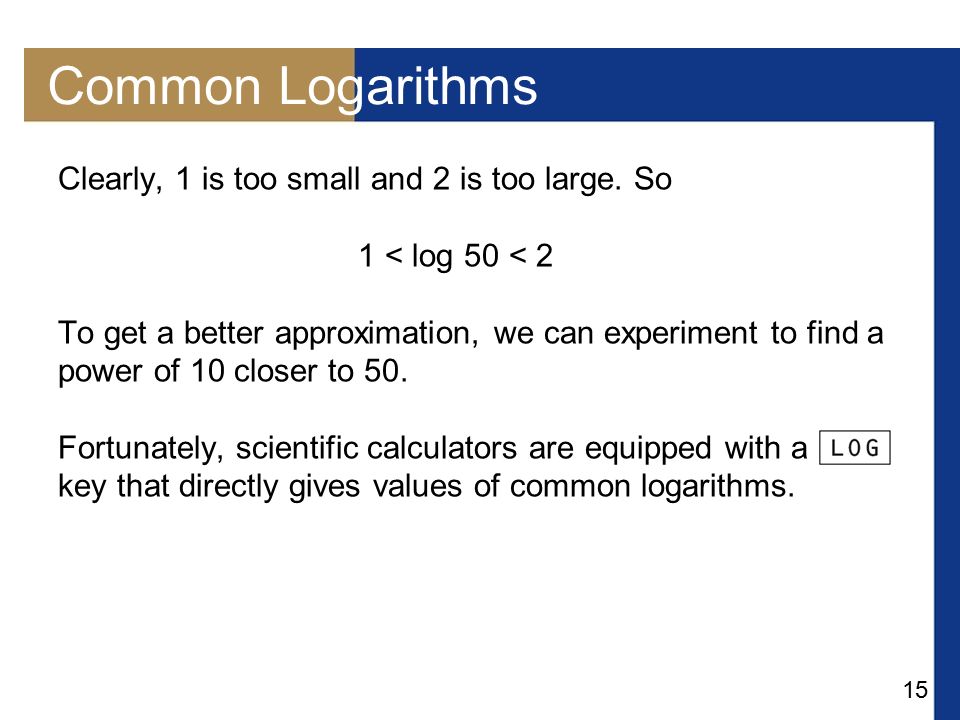 Common Logarithms

Clearly, 1 is too small and 2 is too large. So

$1 < \log 50 < 2$

To get a better approximation, we can experiment to find a power of 10 closer to 50.

Fortunately, scientific calculators are equipped with a LOG key that directly gives values of common logarithms.

15